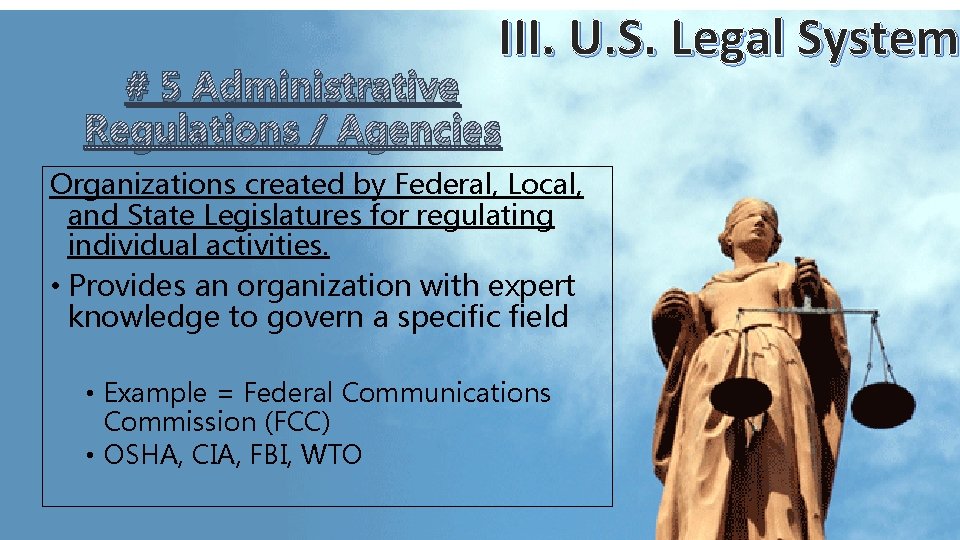 III. U.S. Legal System

# 5 Administrative Regulations / Agencies

Organizations created by Federal, Local, and State Legislatures for regulating individual activities.

• Provides an organization with expert knowledge to govern a specific field

• Example = Federal Communications Commission (FCC)
• OSHA, CIA, FBI, WTO